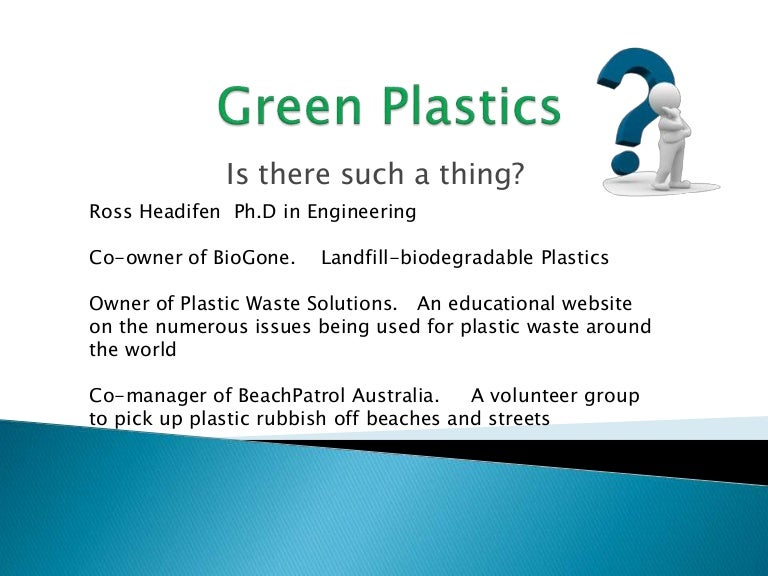 Green Plastics

Is there such a thing?

Ross Headifen Ph.D in Engineering

Co-owner of BioGone. Landfill-biodegradable Plastics

Owner of Plastic Waste Solutions. An educational website on the numerous issues being used for plastic waste around the world

Co-manager of BeachPatrol Australia. A volunteer group to pick up plastic rubbish off beaches and streets